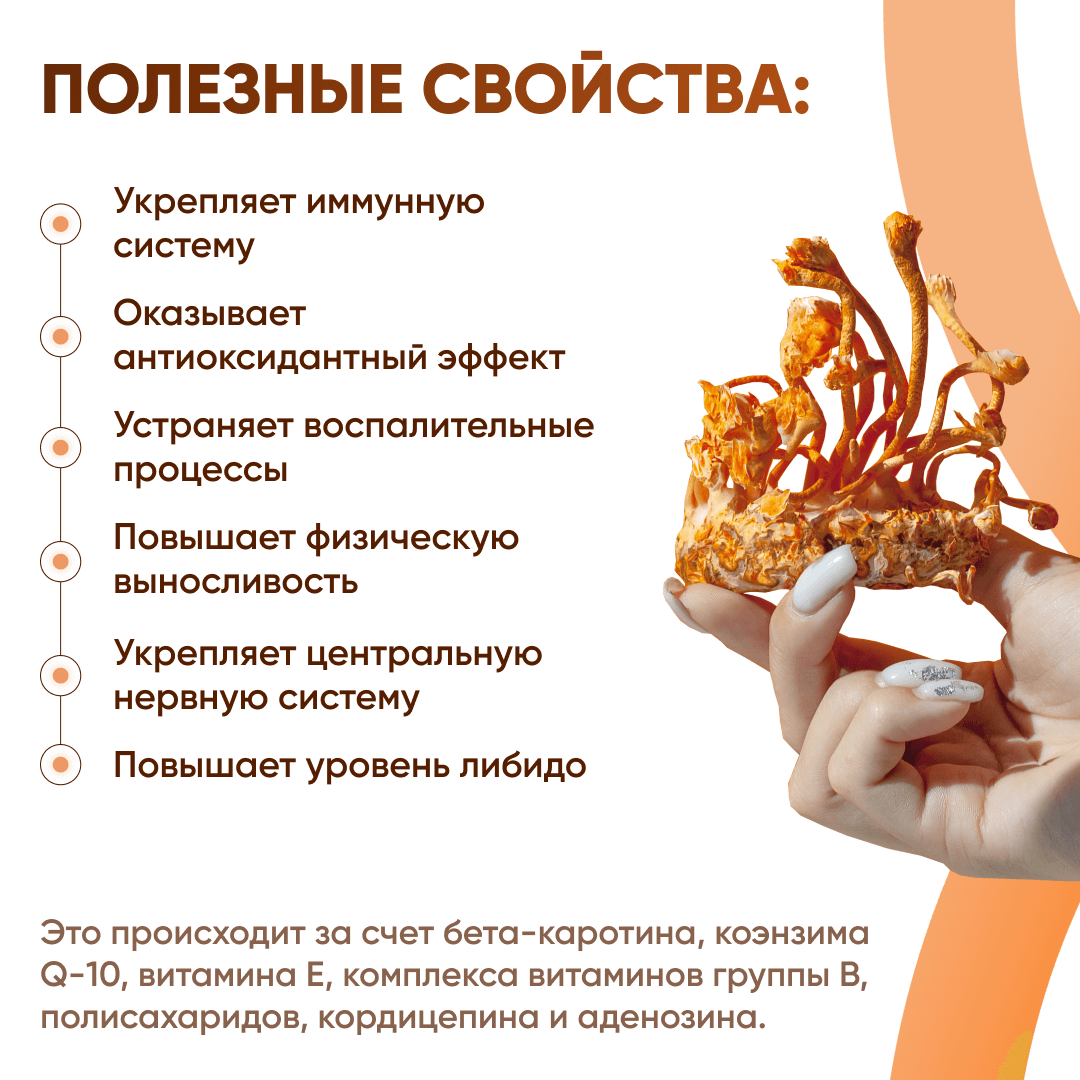 ПОЛЕЗНЫЕ СВОЙСТВА:

Укрепляет иммунную систему

Оказывает антиоксидантный эффект

Устраняет воспалительные процессы

Повышает физическую выносливость

Укрепляет центральную нервную систему

Повышает уровень либидо

Это происходит за счет бета-каротина, коэнзима Q-10, витамина Е, комплекса витаминов группы В, полисахаридов, кордицепина и аденозина.